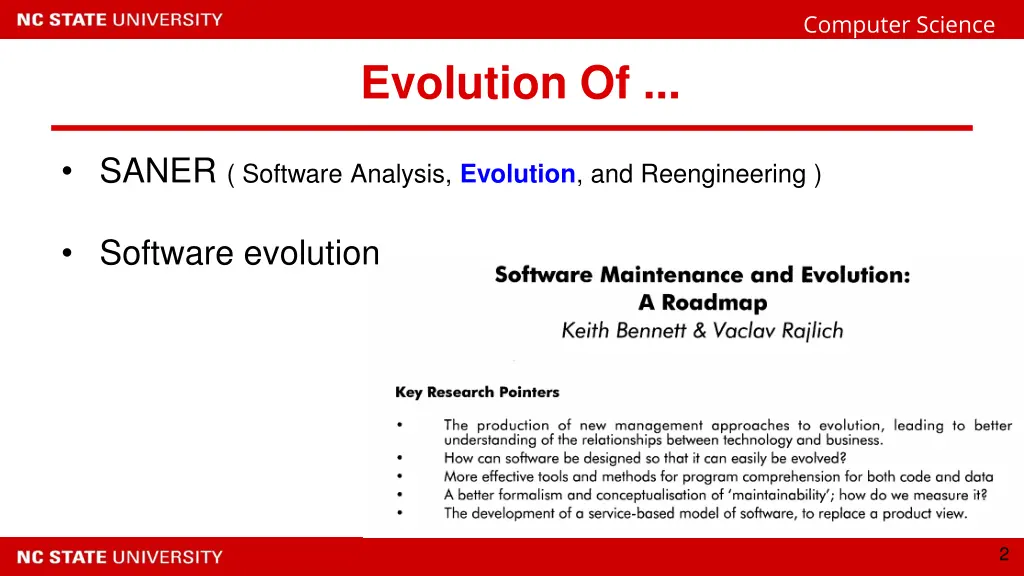 NC STATE UNIVERSITY

Computer Science

Evolution Of ...

• SANER ( Software Analysis, Evolution, and Reengineering )

• Software evolution

Software Maintenance and Evolution: A Roadmap

Keith Bennett & Vaclav Rajlich

Key Research Pointers

• The production of new management approaches to evolution, leading to better understanding of the relationships between technology and business.
• How can software be designed so that it can easily be evolved?
• More effective tools and methods for program comprehension for both code and data
• A better formalism and conceptualisation of 'maintainability'; how do we measure it?
• The development of a service-based model of software, to replace a product view.

NC STATE UNIVERSITY

2